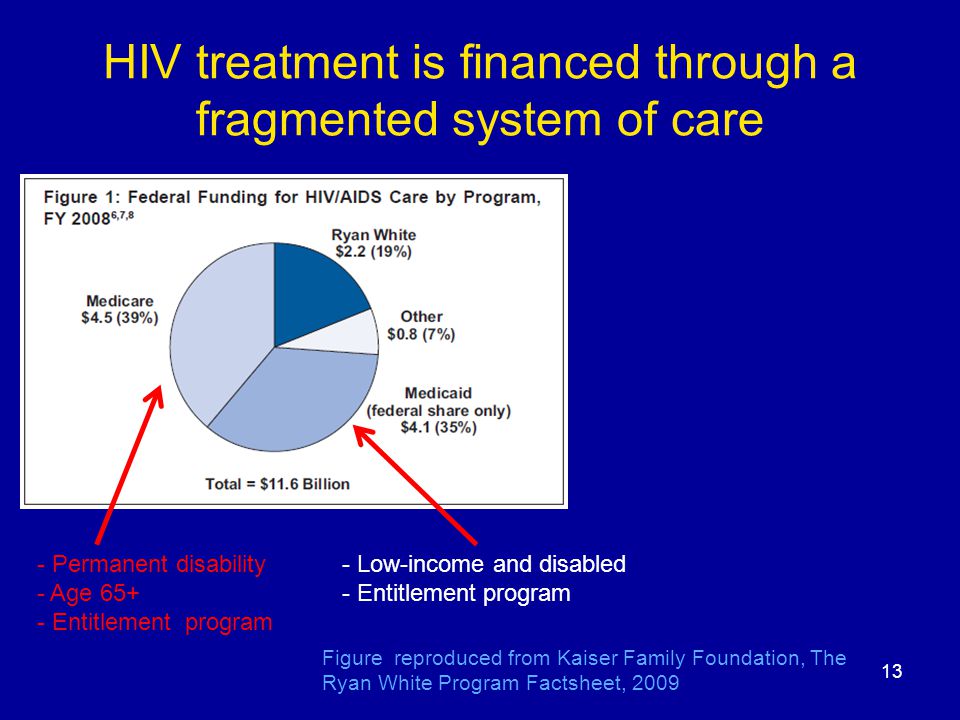 HIV treatment is financed through a fragmented system of care

Figure 1: Federal Funding for HIV/AIDS Care by Program, FY 2008$^{6,7,8}$

Ryan White
\$2.2 (19%)

Other
\$0.8 (7%)

Medicaid
(federal share only)
\$4.1 (35%)

Medicare
\$4.5 (39%)

Total = \$11.6 Billion

- Permanent disability
- Age 65+
- Entitlement program

- Low-income and disabled
- Entitlement program

Figure reproduced from Kaiser Family Foundation, The Ryan White Program Factsheet, 2009

13